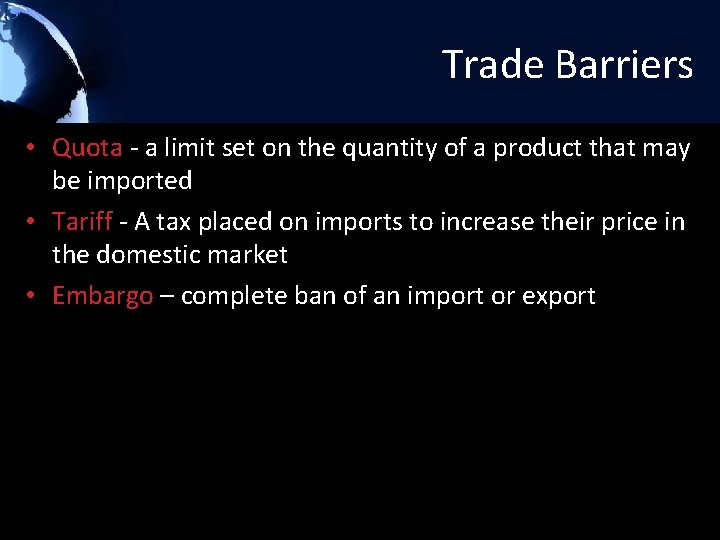 Trade Barriers

• Quota - a limit set on the quantity of a product that may be imported

• Tariff - A tax placed on imports to increase their price in the domestic market

• Embargo – complete ban of an import or export